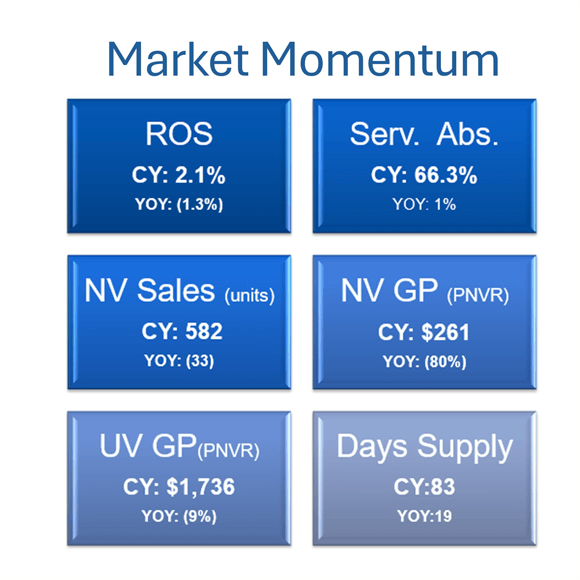 Market Momentum

ROS
CY: 2.1%
YOY: (1.3%)

Serv. Abs.
CY: 66.3%
YOY: 1%

NV Sales (units)
CY: 582
YOY: (33)

NV GP (PNVR)
CY: $261
YOY: (80%)

UV GP(PNVR)
CY: $1,736
YOY: (9%)

Days Supply
CY:83
YOY:19